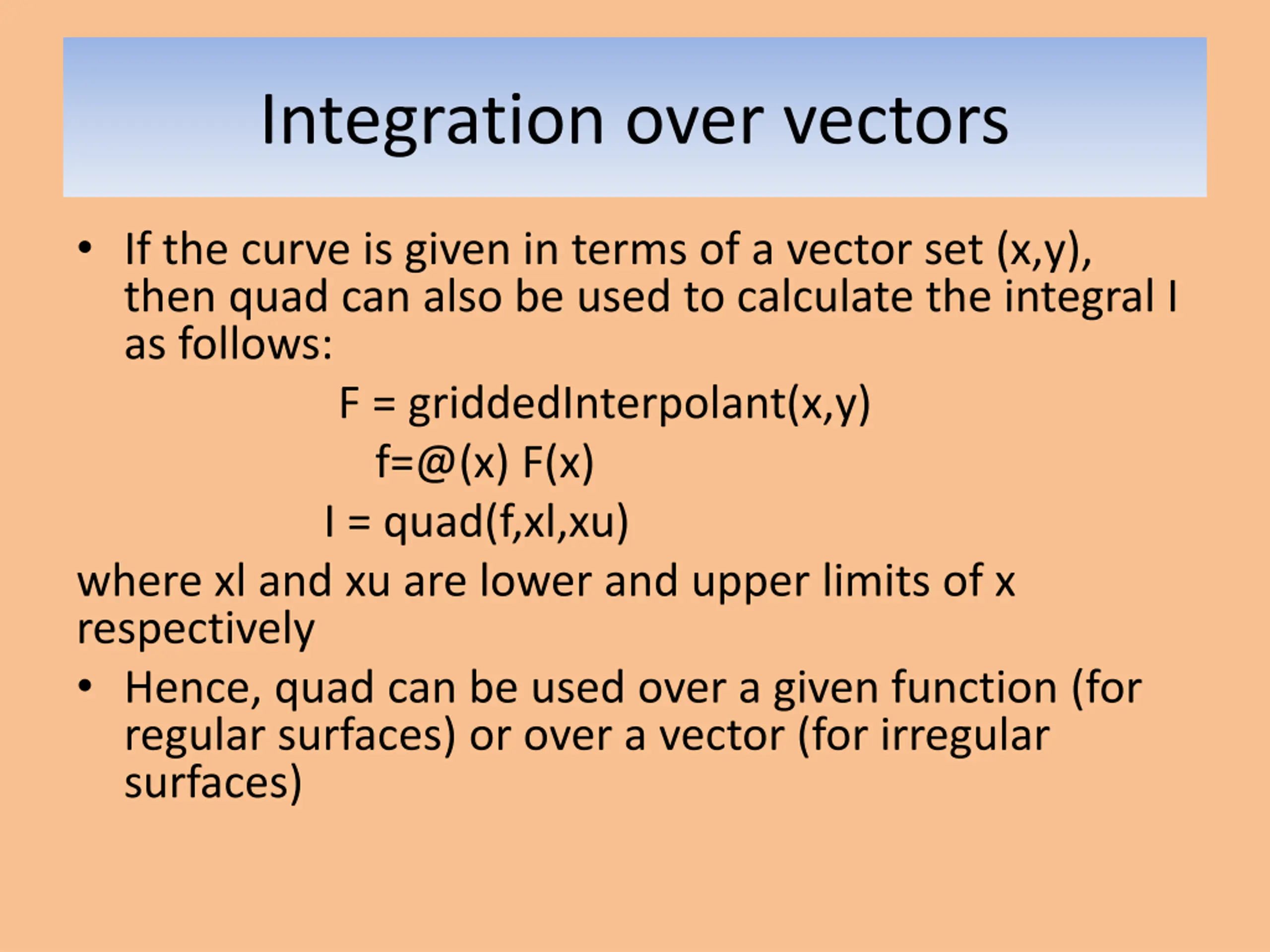 Integration over vectors

• If the curve is given in terms of a vector set (x,y), then quad can also be used to calculate the integral I as follows:

F = griddedInterpolant(x,y)

f=@(x) F(x)

I = quad(f,xl,xu)

where xl and xu are lower and upper limits of x respectively

• Hence, quad can be used over a given function (for regular surfaces) or over a vector (for irregular surfaces)